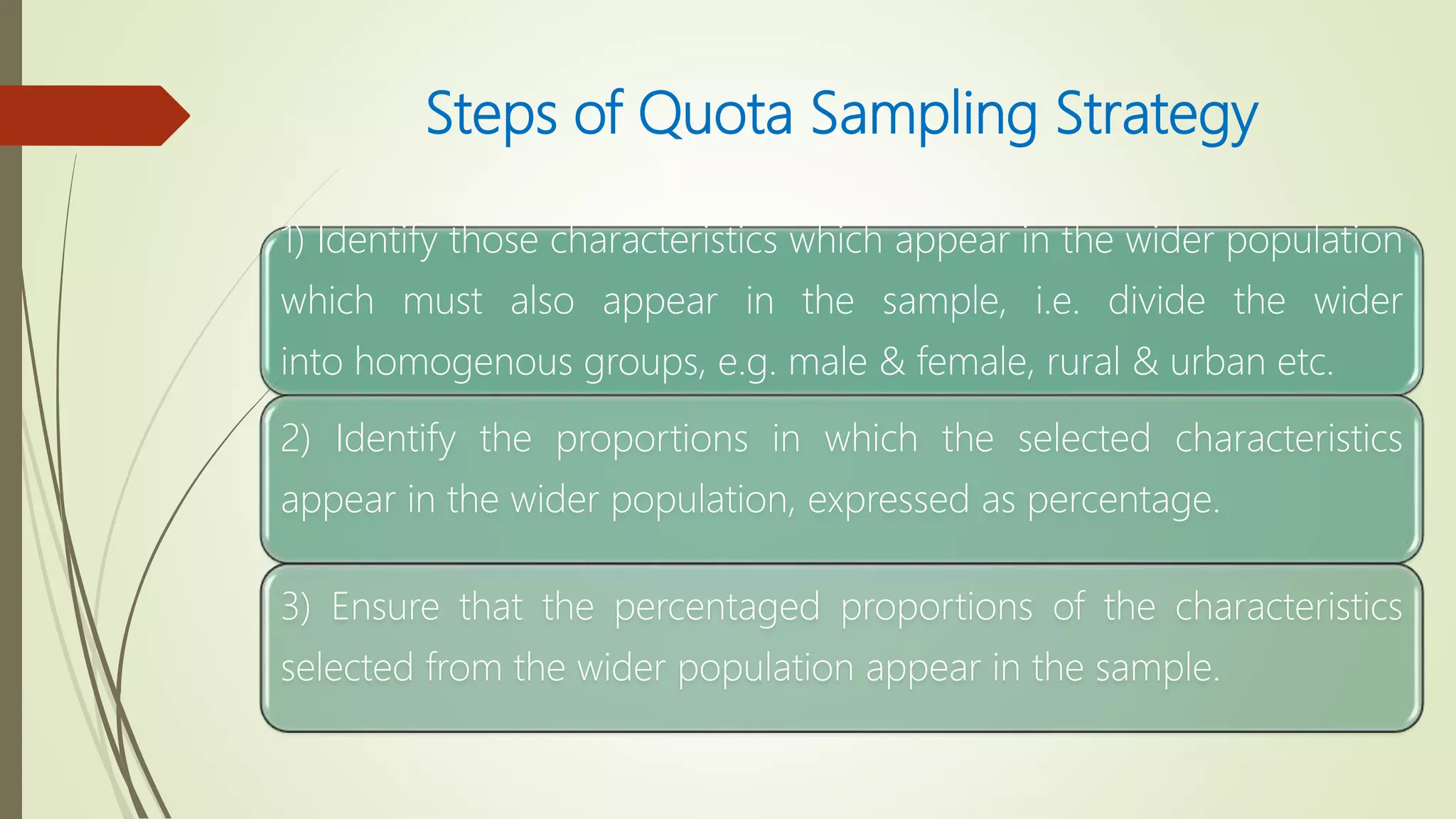 Steps of Quota Sampling Strategy

1) Identify those characteristics which appear in the wider population which must also appear in the sample, i.e. divide the wider into homogenous groups, e.g. male & female, rural & urban etc.

2) Identify the proportions in which the selected characteristics appear in the wider population, expressed as percentage.

3) Ensure that the percentaged proportions of the characteristics selected from the wider population appear in the sample.